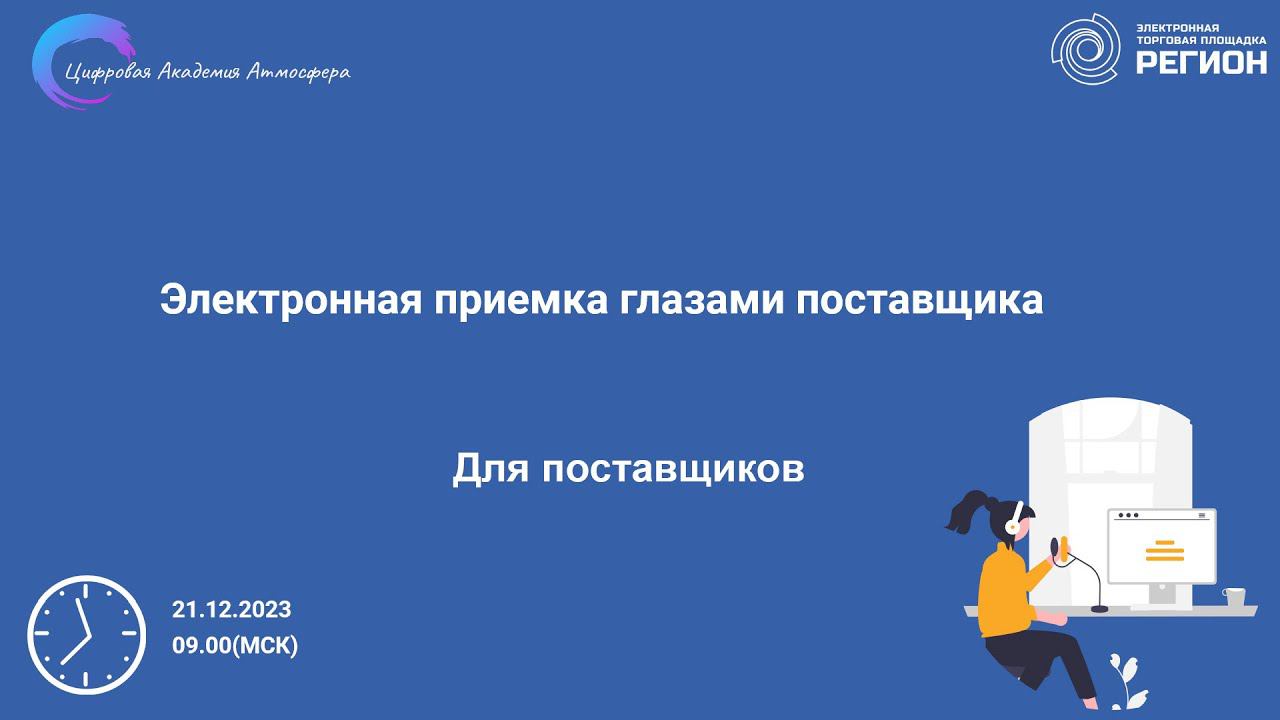 Цифровая Академия Атмосфера

ЭЛЕКТРОННАЯ ТОРГОВАЯ ПЛОЩАДКА
РЕГИОН

Электронная приемка глазами поставщика

Для поставщиков

21.12.2023
09.00(МСК)